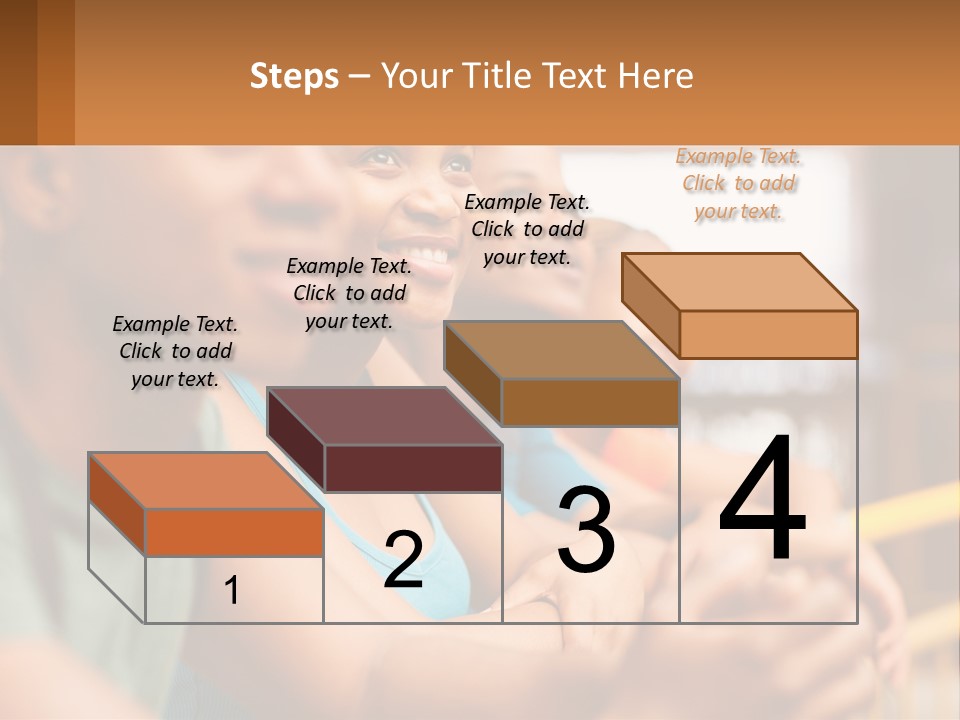 Steps – Your Title Text Here

Example Text. Click to add your text.

Example Text. Click to add your text.

Example Text. Click to add your text.

Example Text. Click to add your text.

1

2

3

4